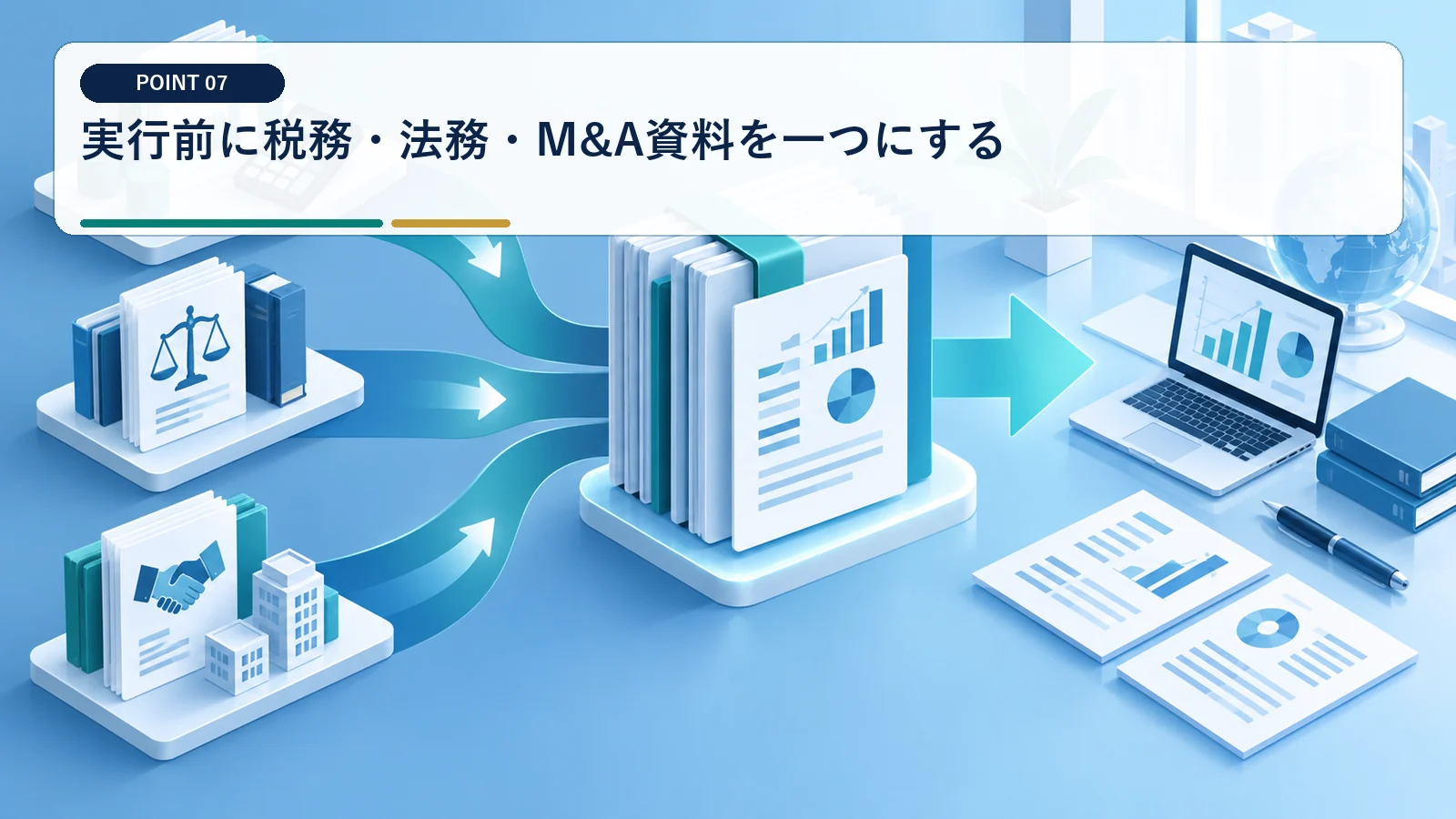 POINT 07

実行前に税務・法務・M&A資料を一つにする